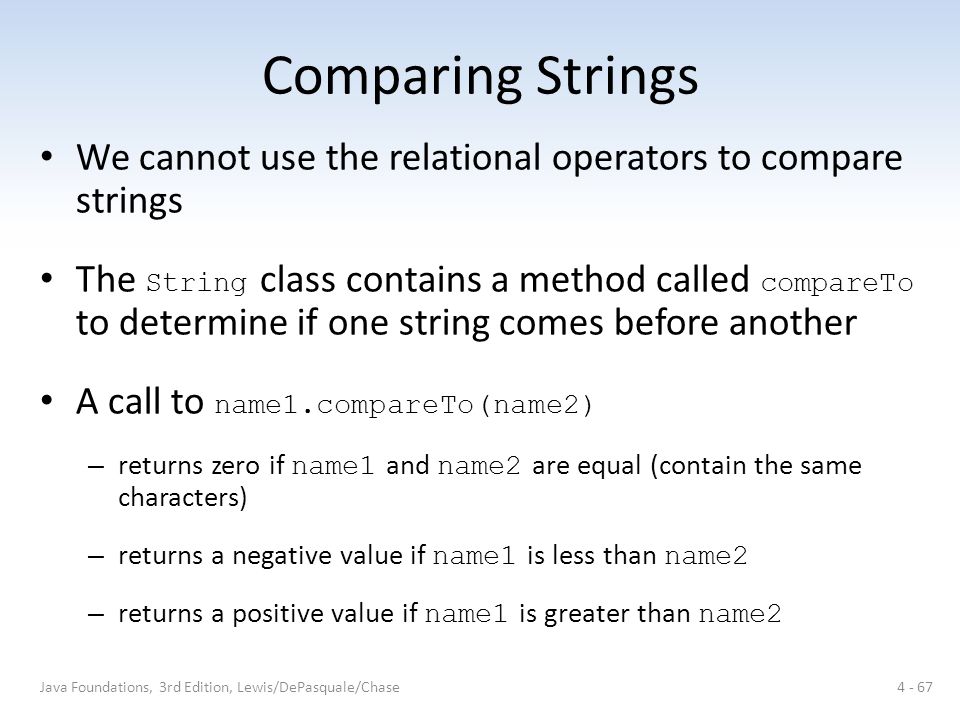 Comparing Strings

• We cannot use the relational operators to compare strings

• The String class contains a method called compareTo to determine if one string comes before another

• A call to name1.compareTo(name2)

– returns zero if name1 and name2 are equal (contain the same characters)

– returns a negative value if name1 is less than name2

– returns a positive value if name1 is greater than name2

Java Foundations, 3rd Edition, Lewis/DePasquale/Chase

4 - 67